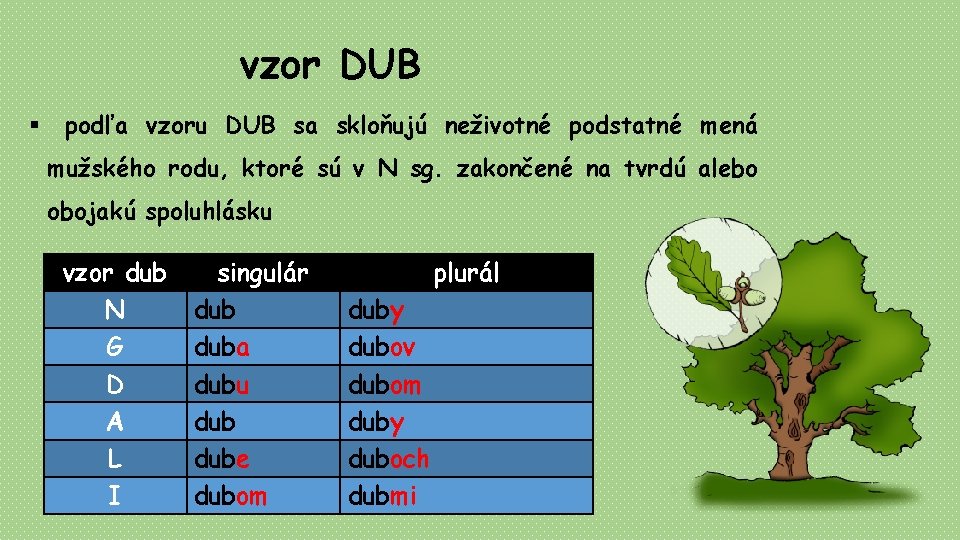 vzor DUB

▪ podľa vzoru DUB sa skloňujú neživotné podstatné mená mužského rodu, ktoré sú v N sg. zakončené na tvrdú alebo obojakú spoluhlásku

| vzor dub | singulár | plurál |
|---|---|---|
| N | dub | duby |
| G | duba | dubov |
| D | dubu | dubom |
| A | dub | duby |
| L | dube | duboch |
| I | dubom | dubmi |